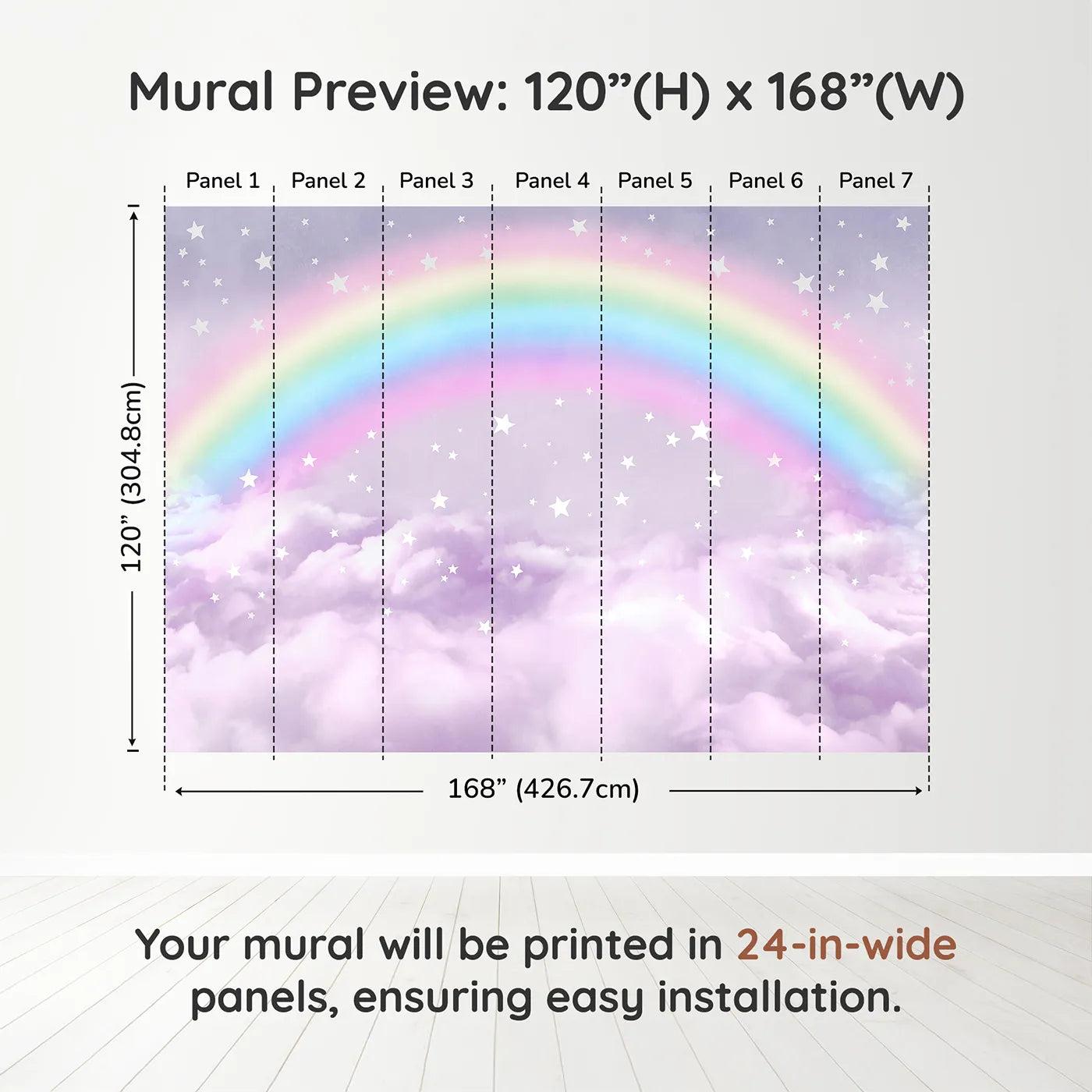 Mural Preview: 120”(H) x 168”(W)

Panel 1 Panel 2 Panel 3 Panel 4 Panel 5 Panel 6 Panel 7

120” (304.8cm)

168” (426.7cm)

Your mural will be printed in 24-in-wide panels, ensuring easy installation.